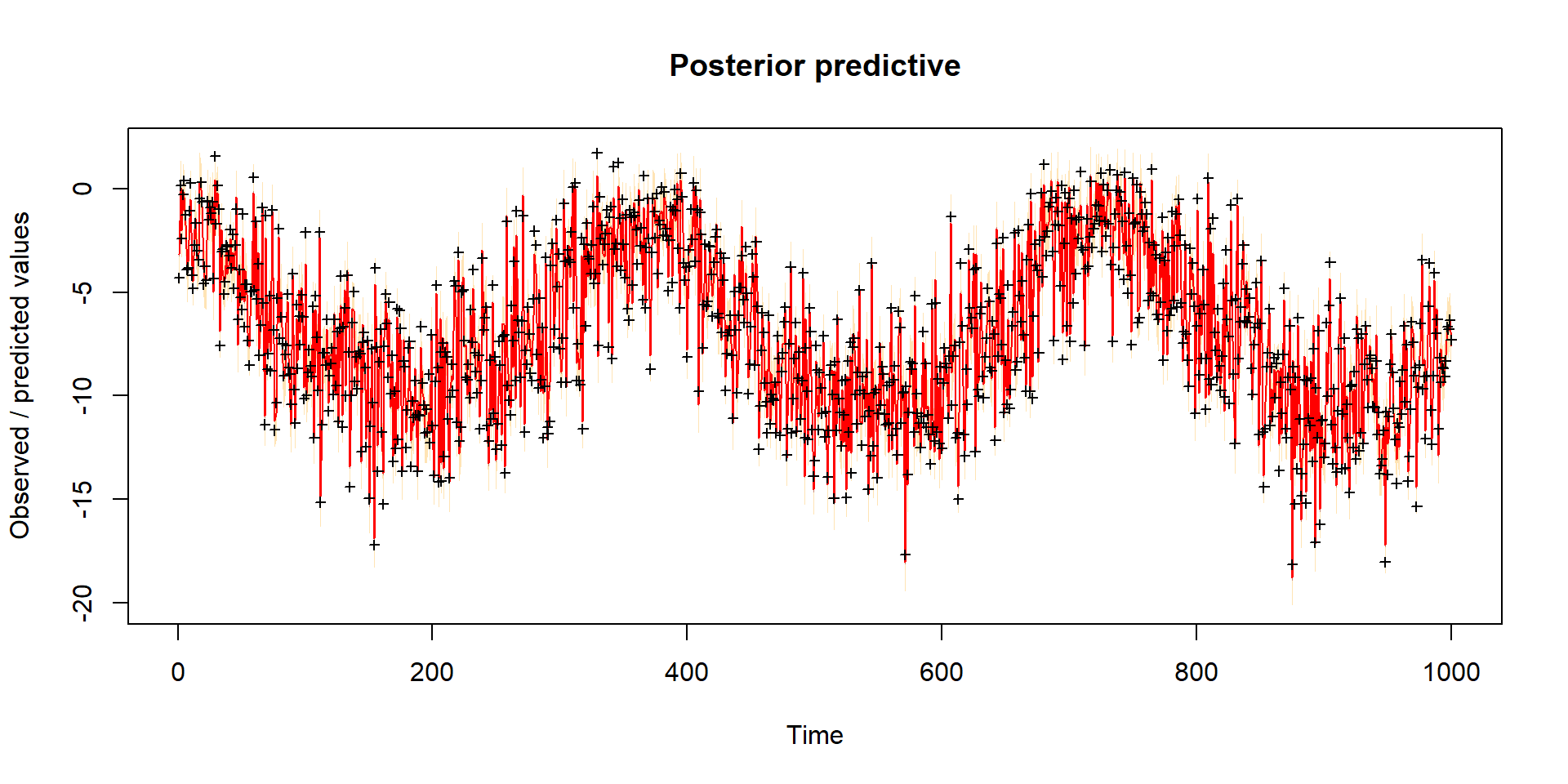 Posterior predictive

Observed / predicted values

0
-5
-10
-15
-20

0
200
400
600
800
1000

Time